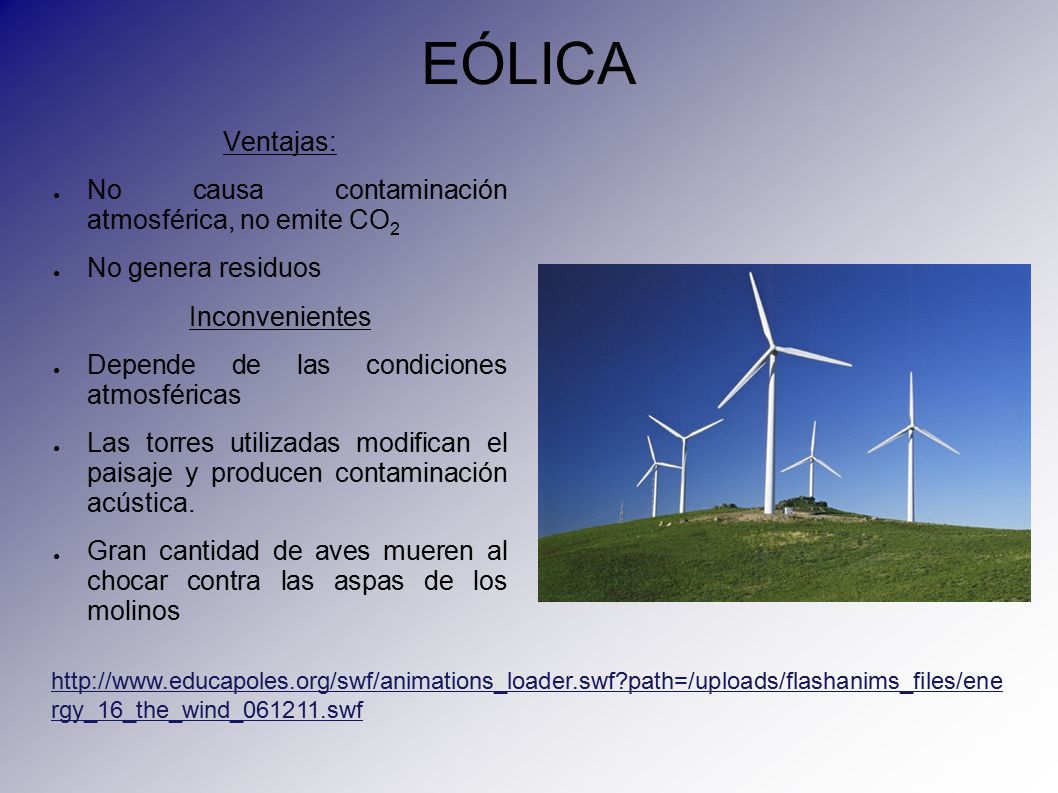 EÓLICA

Ventajas:

● No causa contaminación atmosférica, no emite $CO_2$

● No genera residuos

Inconvenientes

● Depende de las condiciones atmosféricas

● Las torres utilizadas modifican el paisaje y producen contaminación acústica.

● Gran cantidad de aves mueren al chocar contra las aspas de los molinos

http://www.educapoles.org/swf/animations_loader.swf?path=/uploads/flashanims_files/energy_16_the_wind_061211.swf